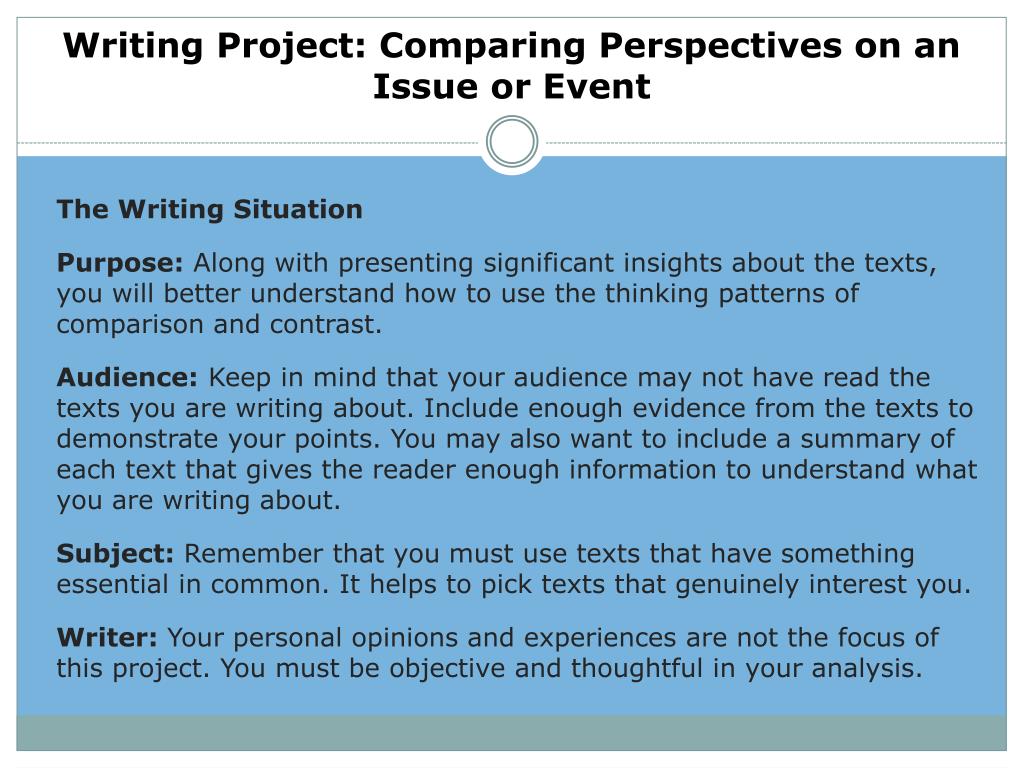 Writing Project: Comparing Perspectives on an Issue or Event

The Writing Situation

Purpose: Along with presenting significant insights about the texts, you will better understand how to use the thinking patterns of comparison and contrast.

Audience: Keep in mind that your audience may not have read the texts you are writing about. Include enough evidence from the texts to demonstrate your points. You may also want to include a summary of each text that gives the reader enough information to understand what you are writing about.

Subject: Remember that you must use texts that have something essential in common. It helps to pick texts that genuinely interest you.

Writer: Your personal opinions and experiences are not the focus of this project. You must be objective and thoughtful in your analysis.